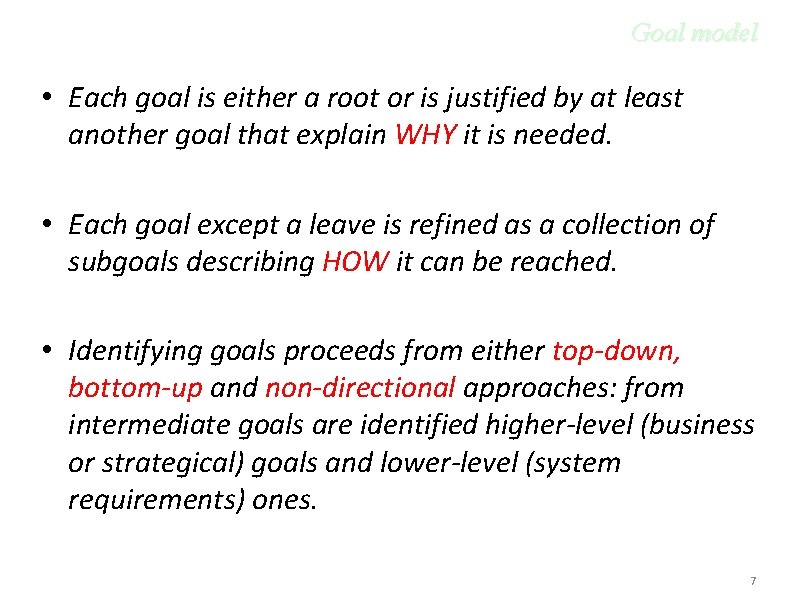 Goal model

• Each goal is either a root or is justified by at least another goal that explain WHY it is needed.

• Each goal except a leave is refined as a collection of subgoals describing HOW it can be reached.

• Identifying goals proceeds from either top-down, bottom-up and non-directional approaches: from intermediate goals are identified higher-level (business or strategical) goals and lower-level (system requirements) ones.

7